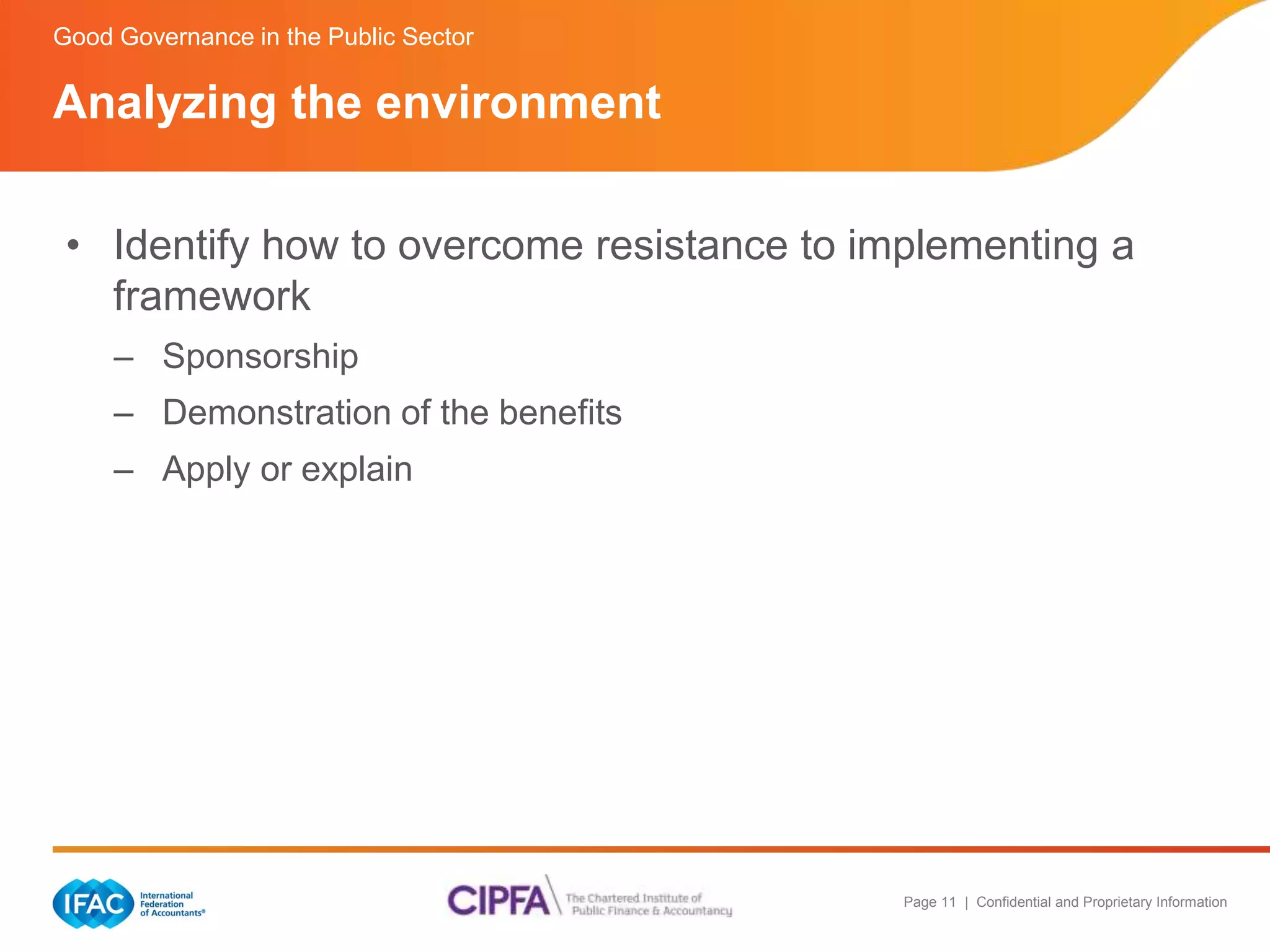 Good Governance in the Public Sector

Analyzing the environment

• Identify how to overcome resistance to implementing a framework

– Sponsorship

– Demonstration of the benefits

– Apply or explain

IFAC International Federation of Accountants®

CIPFA The Chartered Institute of Public Finance & Accountancy

Page 11 | Confidential and Proprietary Information